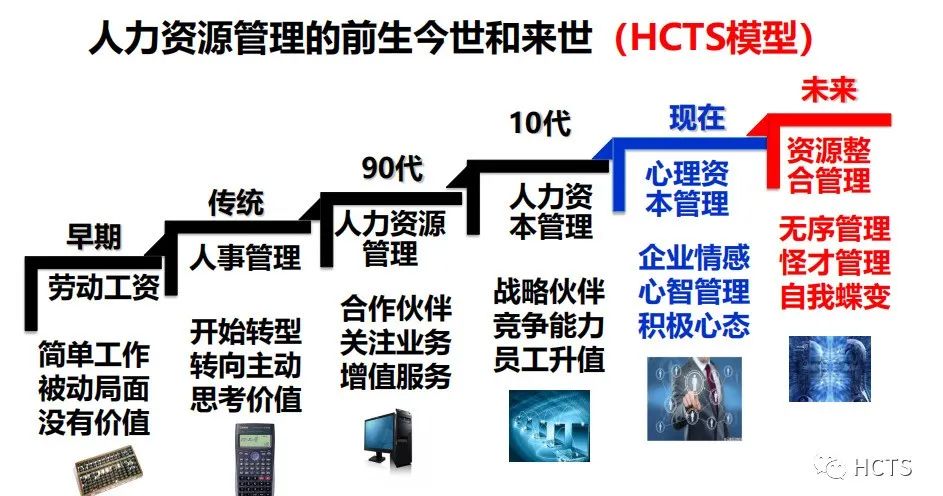 人力资源管理的前生今世和来世（HCTS模型）

早期
劳动工资
简单工作
被动局面
没有价值

传统
人事管理
开始转型
转向主动
思考价值

90代
人力资源管理
合作伙伴
关注业务
增值服务

10代
人力资本管理
战略伙伴
竞争能力
员工升值

现在
心理资本管理
企业情感
心智管理
积极心态

未来
资源整合管理
无序管理
怪才管理
自我蝶变

HCTS